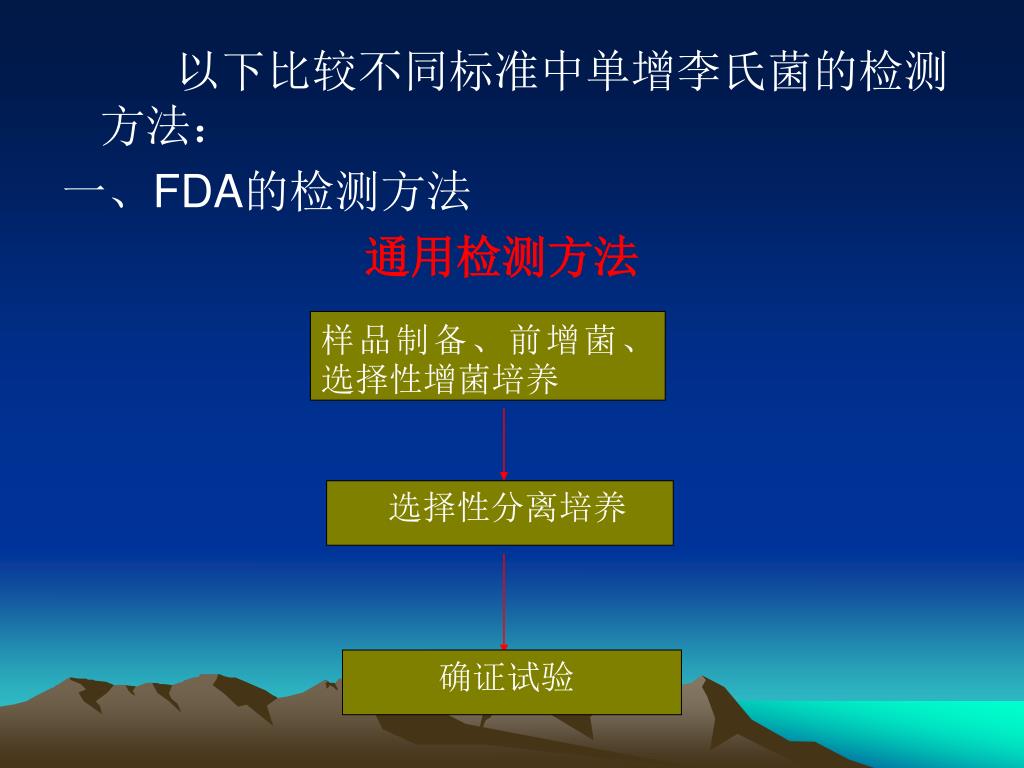 以下比较不同标准中单增李氏菌的检测方法：

一、FDA的检测方法

通用检测方法

样品制备、前增菌、选择性增菌培养

选择性分离培养

确证试验